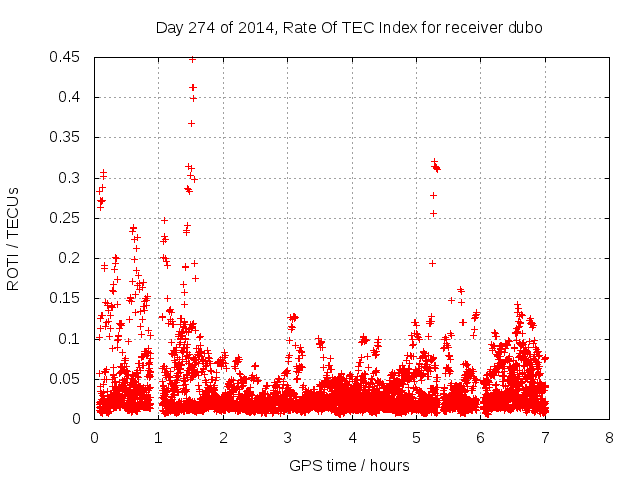 Day 274 of 2014, Rate Of TEC Index for receiver dubo

ROTI / TECUs

0.45
0.4
0.35
0.3
0.25
0.2
0.15
0.1
0.05
0

0 1 2 3 4 5 6 7 8

GPS time / hours